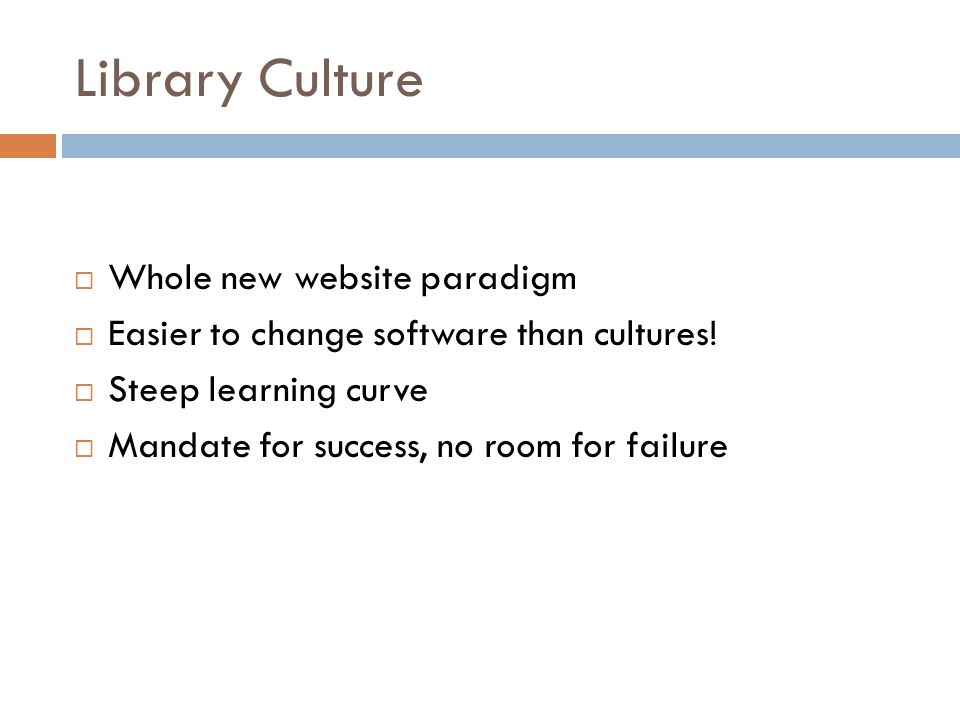 Library Culture

□ Whole new website paradigm
□ Easier to change software than cultures!
□ Steep learning curve
□ Mandate for success, no room for failure